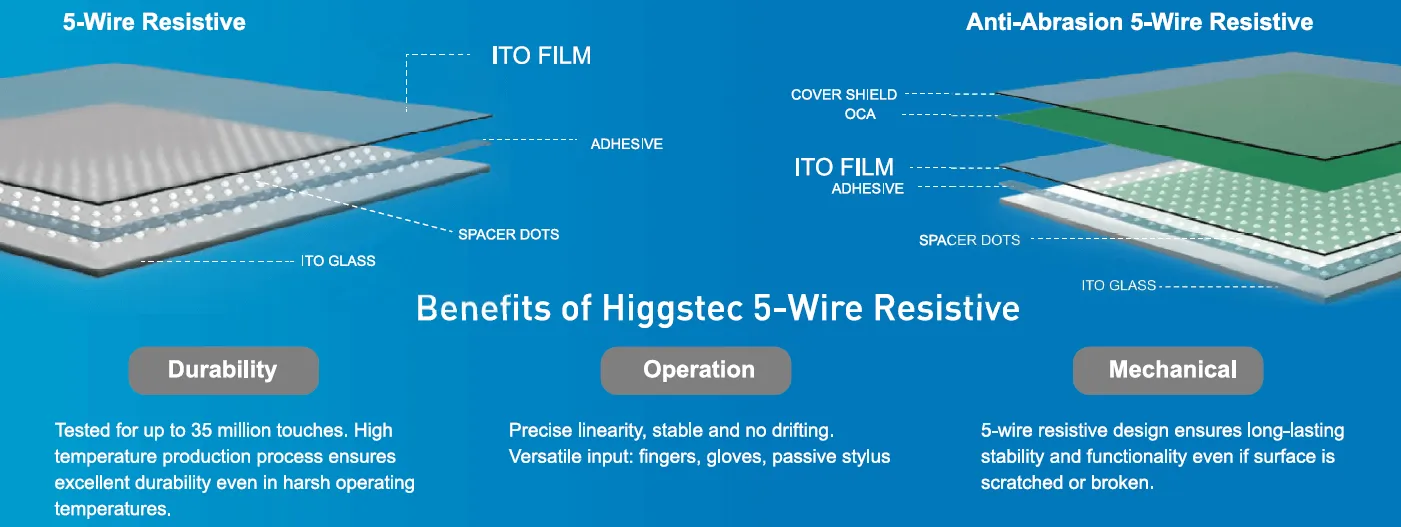 5-Wire Resistive

ITO FILM

ADHESIVE

SPACER DOTS

ITO GLASS

Anti-Abrasion 5-Wire Resistive

COVER SHIELD

OCA

ITO FILM

ADHESIVE

SPACER DOTS

ITO GLASS

Benefits of Higgstec 5-Wire Resistive

Durability

Tested for up to 35 million touches. High temperature production process ensures excellent durability even in harsh operating temperatures.

Operation

Precise linearity, stable and no drifting. Versatile input: fingers, gloves, passive stylus

Mechanical

5-wire resistive design ensures long-lasting stability and functionality even if surface is scratched or broken.